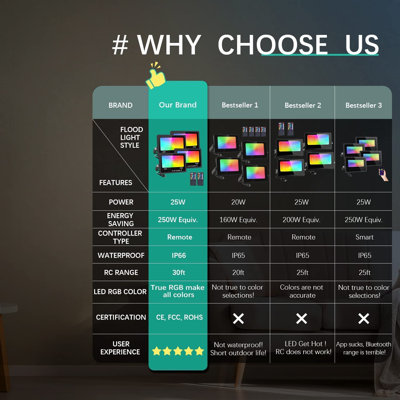 # WHY CHOOSE US

| BRAND | Our Brand | Bestseller 1 | Bestseller 2 | Bestseller 3 |
|---|---|---|---|---|
| FLOOD LIGHT STYLE / FEATURES | | | | |
| POWER | 25W | 20W | 25W | 25W |
| ENERGY SAVING | 250W Equiv. | 160W Equiv. | 200W Equiv. | 250W Equiv. |
| CONTROLLER TYPE | Remote | Remote | Remote | Smart |
| WATERPROOF | IP66 | IP65 | IP65 | IP65 |
| RC RANGE | 30ft | 20ft | 25ft | 25ft |
| LED RGB COLOR | True RGB make all colors | Not true to color selections! | Colors are not accurate | Not true to color selections! |
| CERTIFICATION | CE, FCC, ROHS | ✕ | ✕ | ✕ |
| USER EXPERIENCE | ★★★★★ | Not waterproof! Short outdoor life! | LED Get Hot ! RC does not work! | App sucks, Bluetooth range is terrible! |